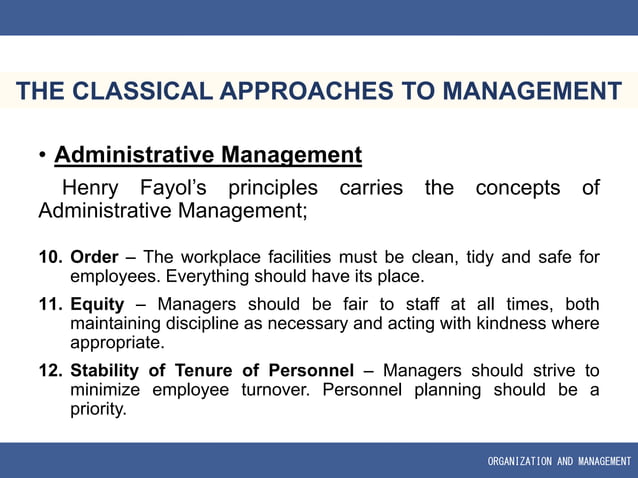 THE CLASSICAL APPROACHES TO MANAGEMENT

• Administrative Management

Henry Fayol's principles carries the concepts of Administrative Management;

10. Order – The workplace facilities must be clean, tidy and safe for employees. Everything should have its place.

11. Equity – Managers should be fair to staff at all times, both maintaining discipline as necessary and acting with kindness where appropriate.

12. Stability of Tenure of Personnel – Managers should strive to minimize employee turnover. Personnel planning should be a priority.

ORGANIZATION AND MANAGEMENT